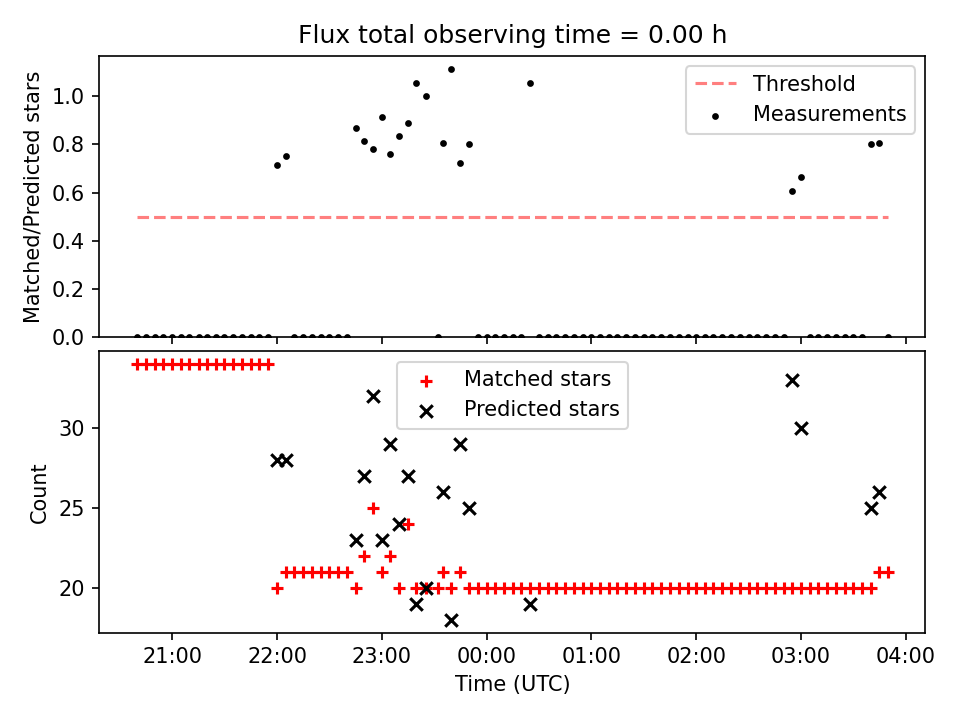 Flux total observing time = 0.00 h

Matched/Predicted stars

1.0
0.8
0.6
0.4
0.2
0.0

Threshold
Measurements

Count

30
25
20

Matched stars
Predicted stars

21:00
22:00
23:00
00:00
01:00
02:00
03:00
04:00

Time (UTC)